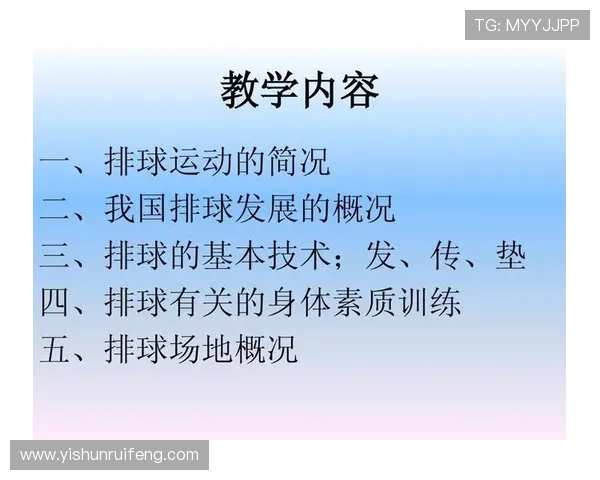 TG: MYYJJPP

教学内容

一、排球运动的简况
二、我国排球发展的概况
三、排球的基本技术；发、传、垫
四、排球有关的身体素质训练
五、排球场地概况

www.yishunruifeng.com